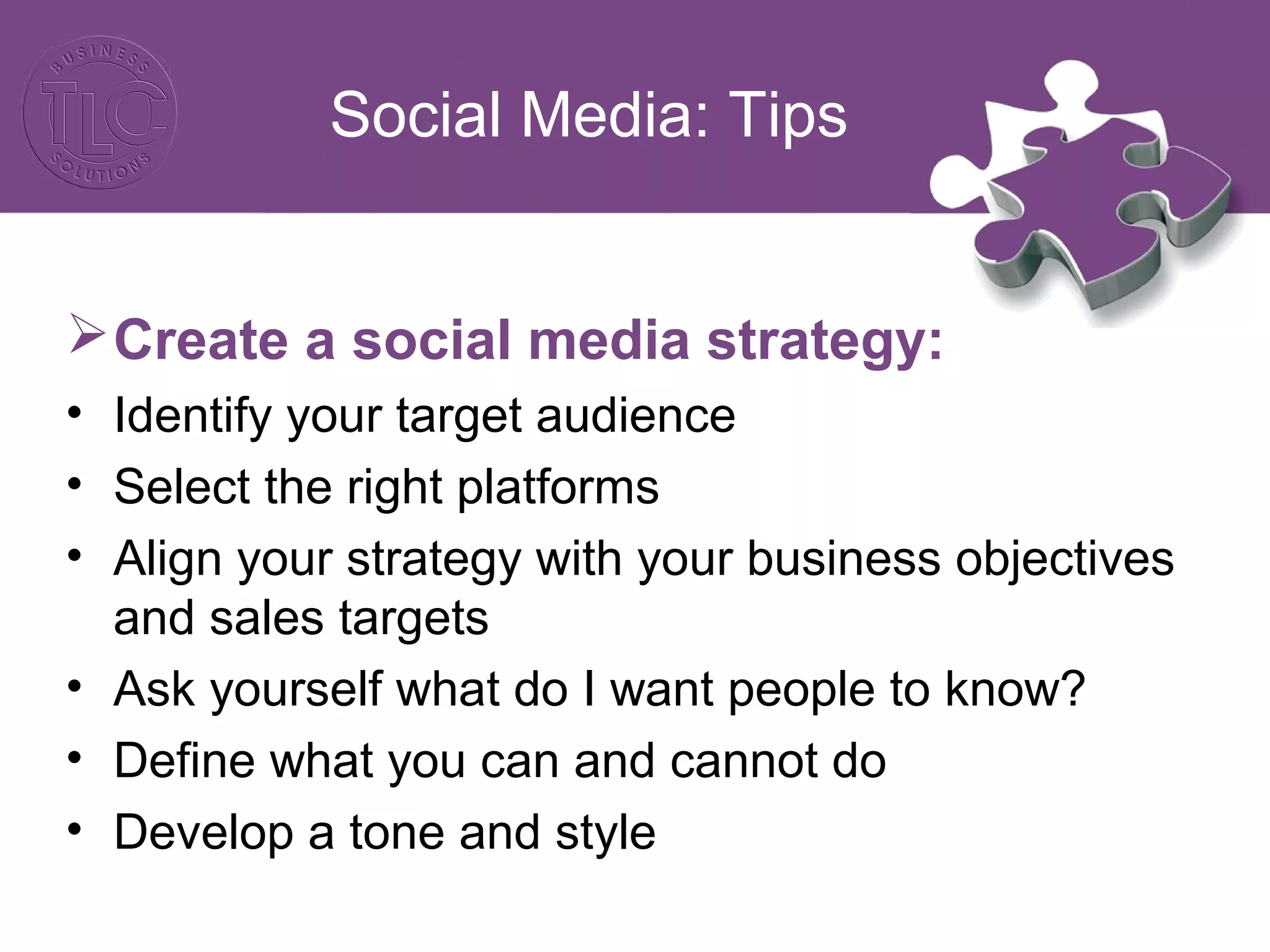 BUSINESS
TLC
SOLUTIONS

Social Media: Tips

➢ Create a social media strategy:
• Identify your target audience
• Select the right platforms
• Align your strategy with your business objectives and sales targets
• Ask yourself what do I want people to know?
• Define what you can and cannot do
• Develop a tone and style